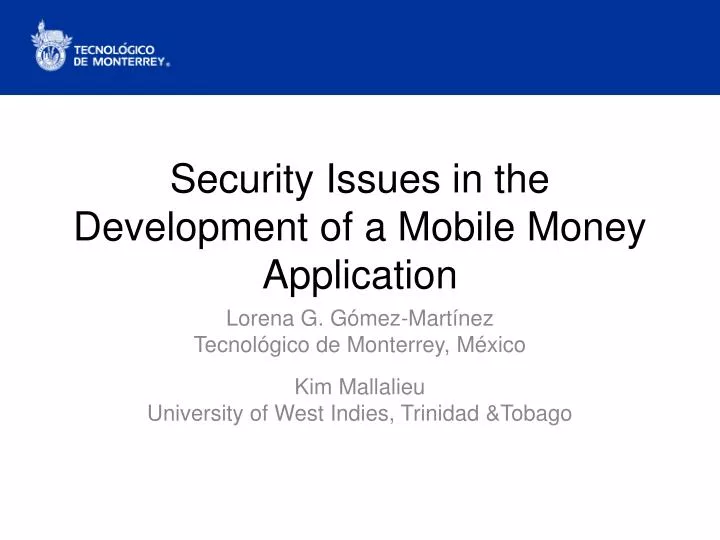 TECNOLÓGICO
DE MONTERREY®

Security Issues in the Development of a Mobile Money Application

Lorena G. Gómez-Martínez
Tecnológico de Monterrey, México

Kim Mallalieu
University of West Indies, Trinidad &Tobago